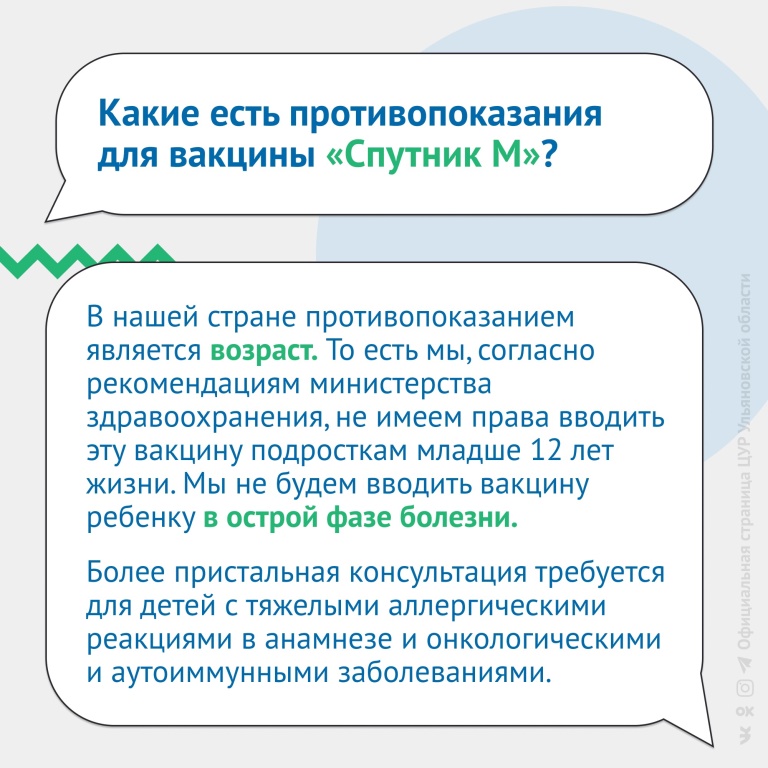 Какие есть противопоказания для вакцины «Спутник М»?

В нашей стране противопоказанием является возраст. То есть мы, согласно рекомендациям министерства здравоохранения, не имеем права вводить эту вакцину подросткам младше 12 лет жизни. Мы не будем вводить вакцину ребенку в острой фазе болезни.

Более пристальная консультация требуется для детей с тяжелыми аллергическими реакциями в анамнезе и онкологическими и аутоиммунными заболеваниями.

Официальная страница ЦУР Ульяновской области